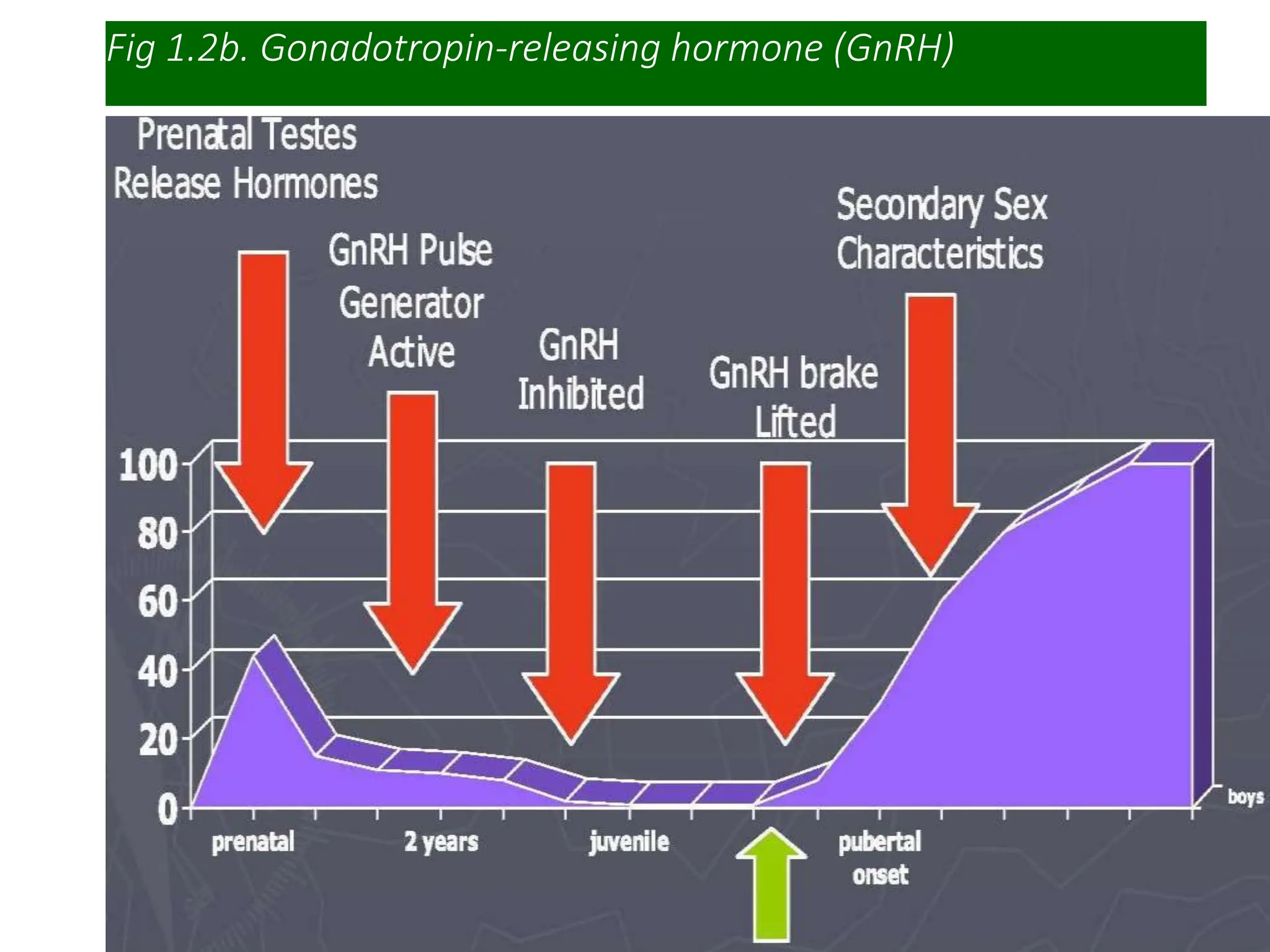 Fig 1.2b. Gonadotropin-releasing hormone (GnRH)

Prenatal Testes Release Hormones

GnRH Pulse Generator Active

GnRH Inhibited

GnRH brake Lifted

Secondary Sex Characteristics

100
80
60
40
20
0

prenatal
2 years
juvenile
pubertal onset

boys